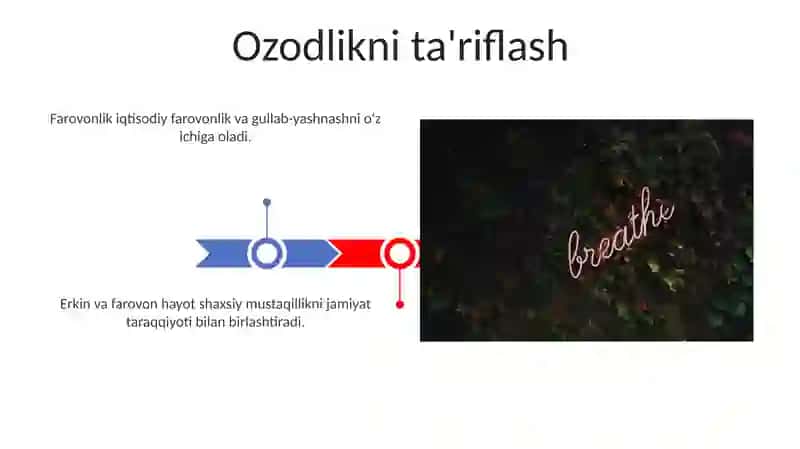 Ozodlikni ta'riflash

Farovonlik iqtisodiy farovonlik va gullab-yashnashni o'z ichiga oladi.

Erkin va farovon hayot shaxsiy mustaqillikni jamiyat taraqqiyoti bilan birlashtiradi.

breathe